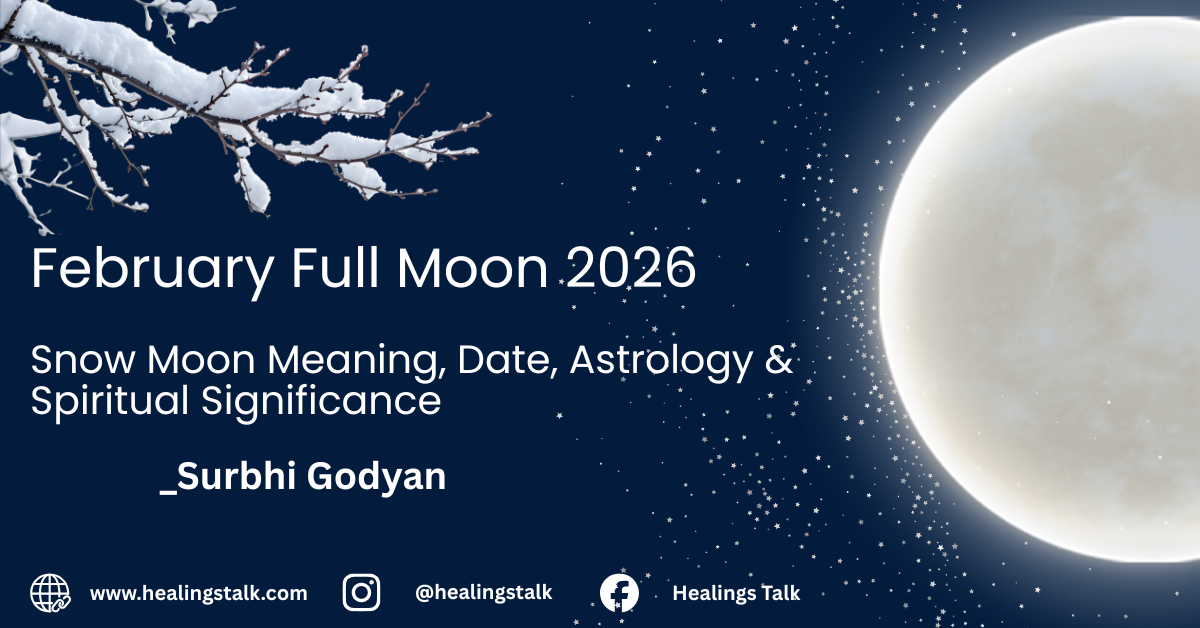 February Full Moon 2026

Snow Moon Meaning, Date, Astrology & Spiritual Significance

_Surbhi Godyan

www.healingstalk.com @healingstalk Healings Talk